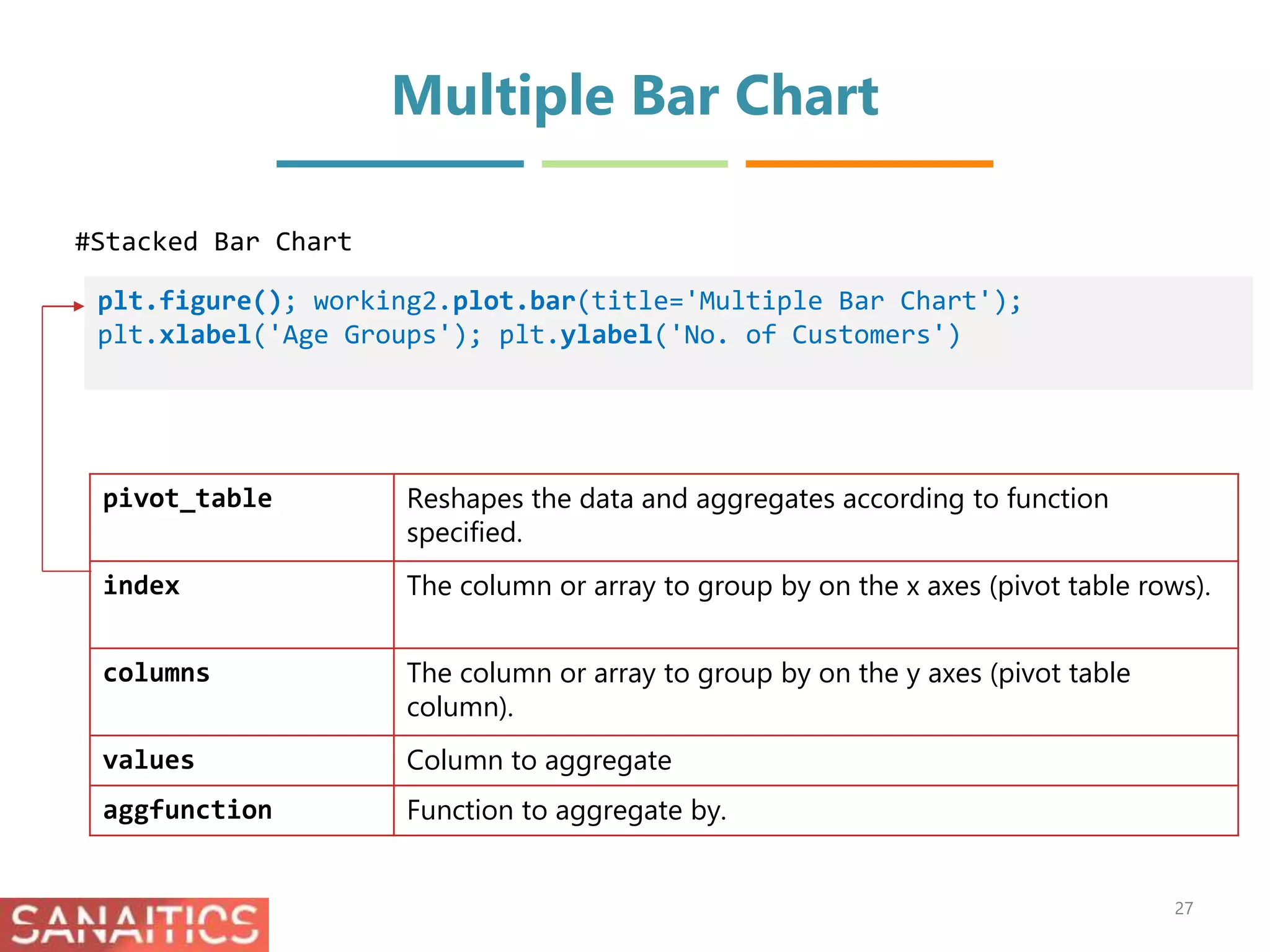 Multiple Bar Chart

#Stacked Bar Chart

plt.figure(); working2.plot.bar(title='Multiple Bar Chart'); plt.xlabel('Age Groups'); plt.ylabel('No. of Customers')

| pivot_table | Reshapes the data and aggregates according to function specified. |
|---|---|
| index | The column or array to group by on the x axes (pivot table rows). |
| columns | The column or array to group by on the y axes (pivot table column). |
| values | Column to aggregate |
| aggfunction | Function to aggregate by. |

SANAITICS

27